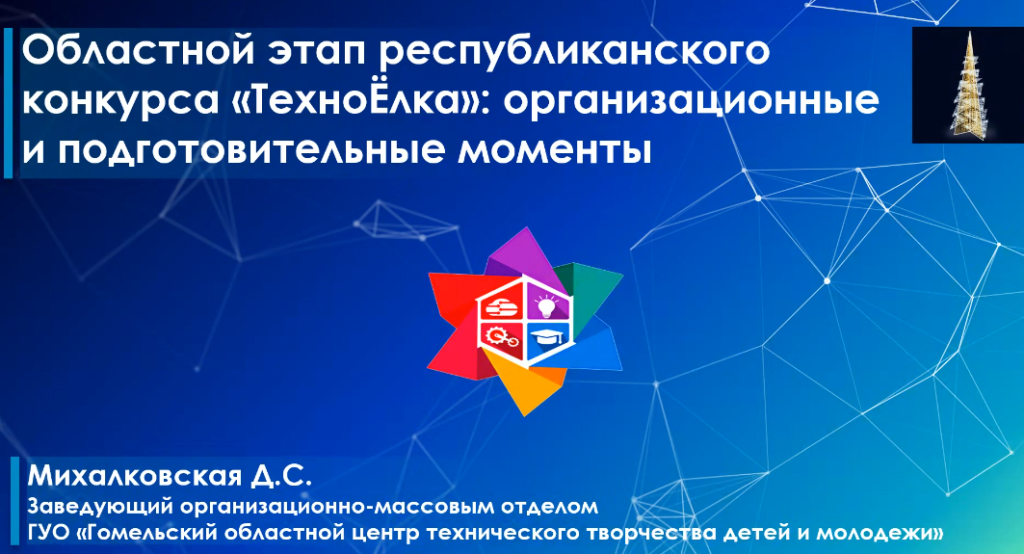 Областной этап республиканского конкурса «ТехноЁлка»: организационные и подготовительные моменты

Михалковская Д.С.
Заведующий организационно-массовым отделом
ГУО «Гомельский областной центр технического творчества детей и молодежи»